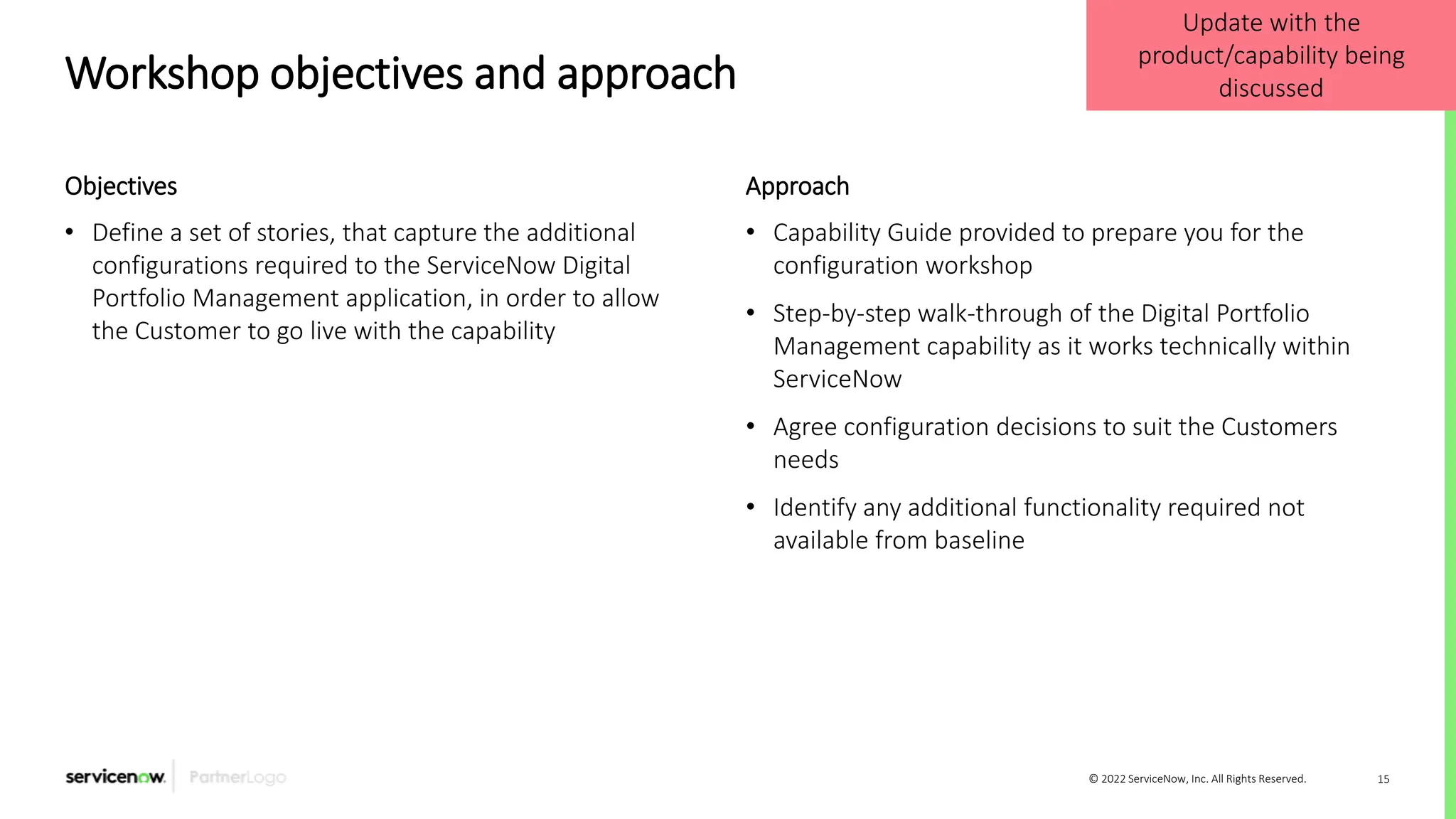 Workshop objectives and approach

Update with the product/capability being discussed

Objectives

• Define a set of stories, that capture the additional configurations required to the ServiceNow Digital Portfolio Management application, in order to allow the Customer to go live with the capability

Approach

• Capability Guide provided to prepare you for the configuration workshop

• Step-by-step walk-through of the Digital Portfolio Management capability as it works technically within ServiceNow

• Agree configuration decisions to suit the Customers needs

• Identify any additional functionality required not available from baseline

servicenow. PartnerLogo

© 2022 ServiceNow, Inc. All Rights Reserved.

15